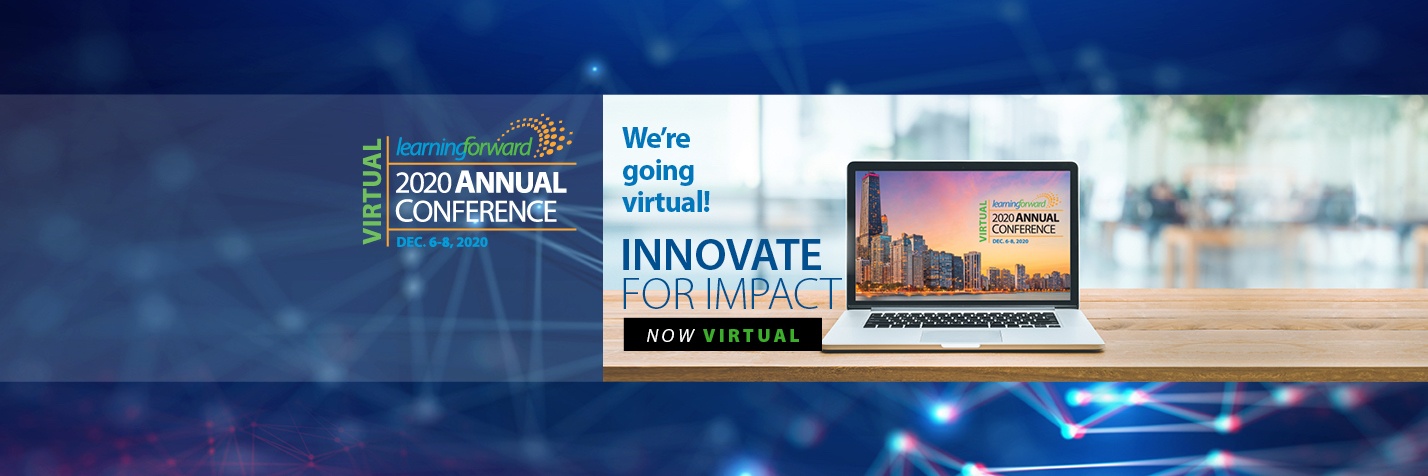 VIRTUAL
learningforward
2020 ANNUAL CONFERENCE
DEC. 6-8, 2020

We're going virtual!

INNOVATE FOR IMPACT

NOW VIRTUAL

VIRTUAL
learningforward
2020 ANNUAL CONFERENCE
DEC. 6-8, 2020